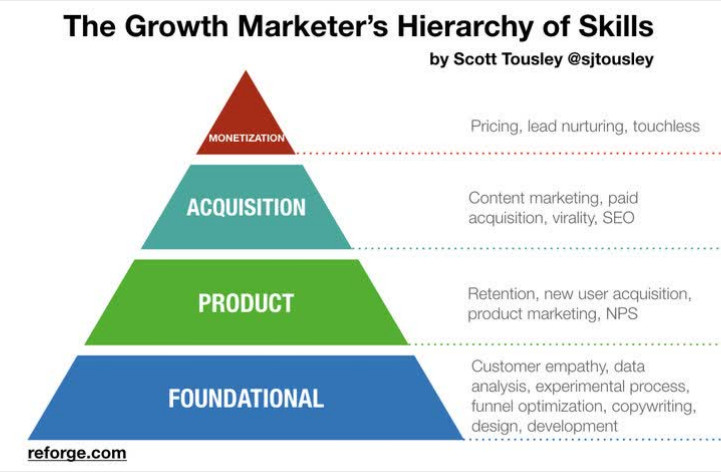 The Growth Marketer's Hierarchy of Skills

by Scott Tousley @sjtousley

MONETIZATION

Pricing, lead nurturing, touchless

ACQUISITION

Content marketing, paid acquisition, virality, SEO

PRODUCT

Retention, new user acquisition, product marketing, NPS

FOUNDATIONAL

Customer empathy, data analysis, experimental process, funnel optimization, copywriting, design, development

reforge.com